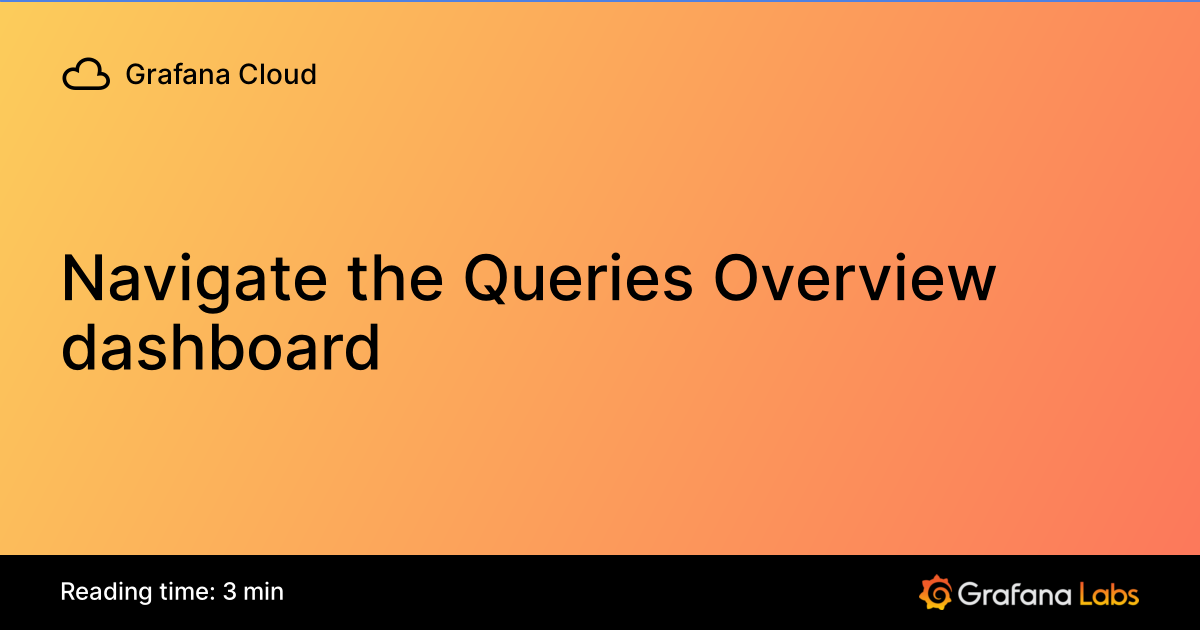 Grafana Cloud

Navigate the Queries Overview dashboard

Reading time: 3 min

Grafana Labs